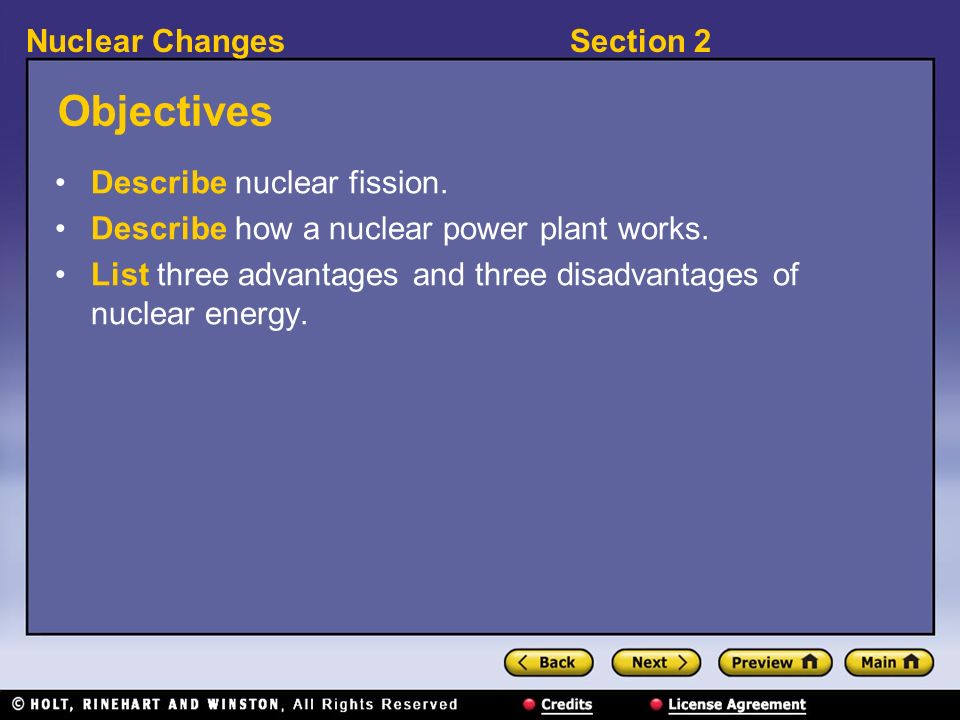 Nuclear Changes

Section 2

Objectives

• Describe nuclear fission.
• Describe how a nuclear power plant works.
• List three advantages and three disadvantages of nuclear energy.

Back Next Preview Main

© HOLT, RINEHART AND WINSTON, All Rights Reserved

Credits

License Agreement